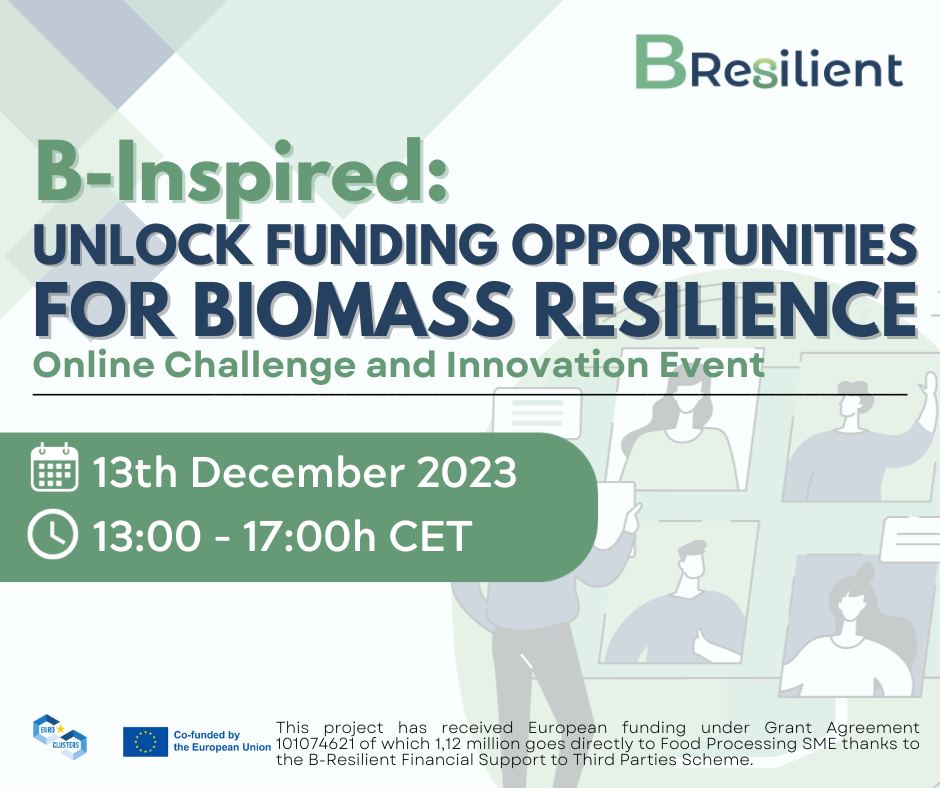 BResilient

B-Inspired:
UNLOCK FUNDING OPPORTUNITIES FOR BIOMASS RESILIENCE
Online Challenge and Innovation Event

13th December 2023
13:00 - 17:00h CET

EURO CLUSTERS

Co-funded by the European Union

This project has received European funding under Grant Agreement 101074621 of which 1,12 million goes directly to Food Processing SME thanks to the B-Resilient Financial Support to Third Parties Scheme.